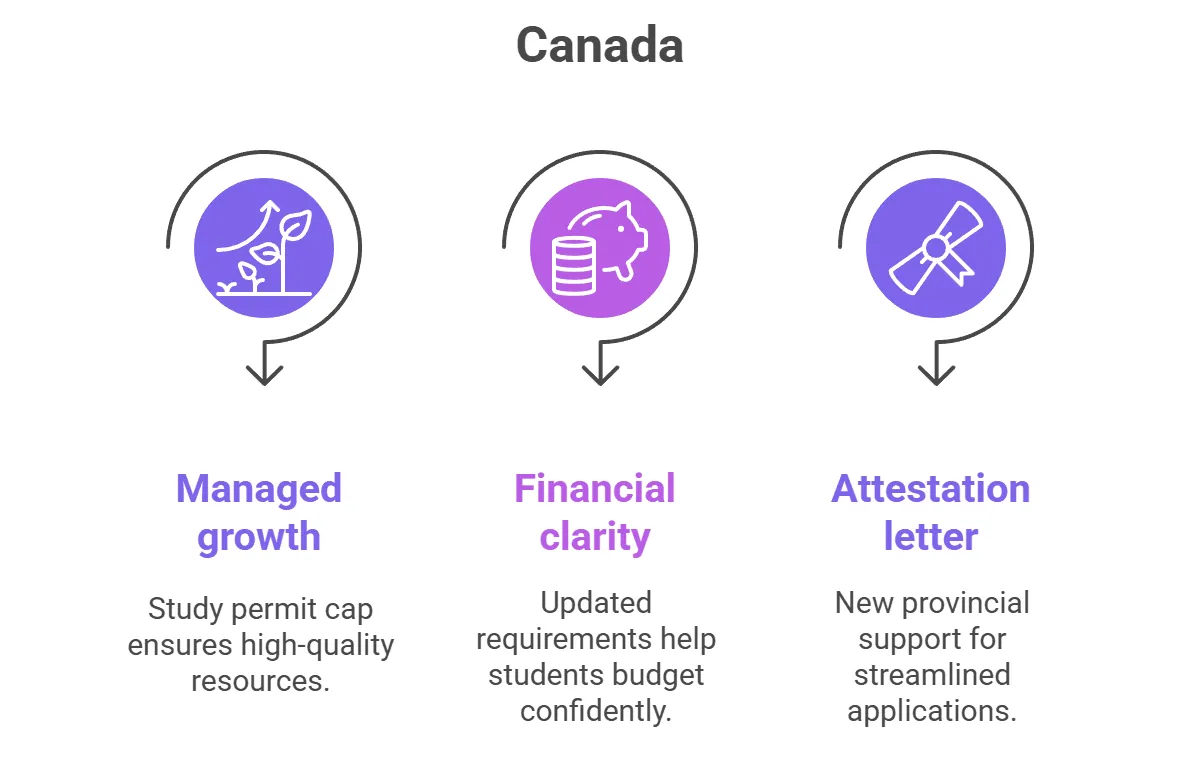 Canada

Managed growth

Study permit cap ensures high-quality resources.

Financial clarity

Updated requirements help students budget confidently.

Attestation letter

New provincial support for streamlined applications.